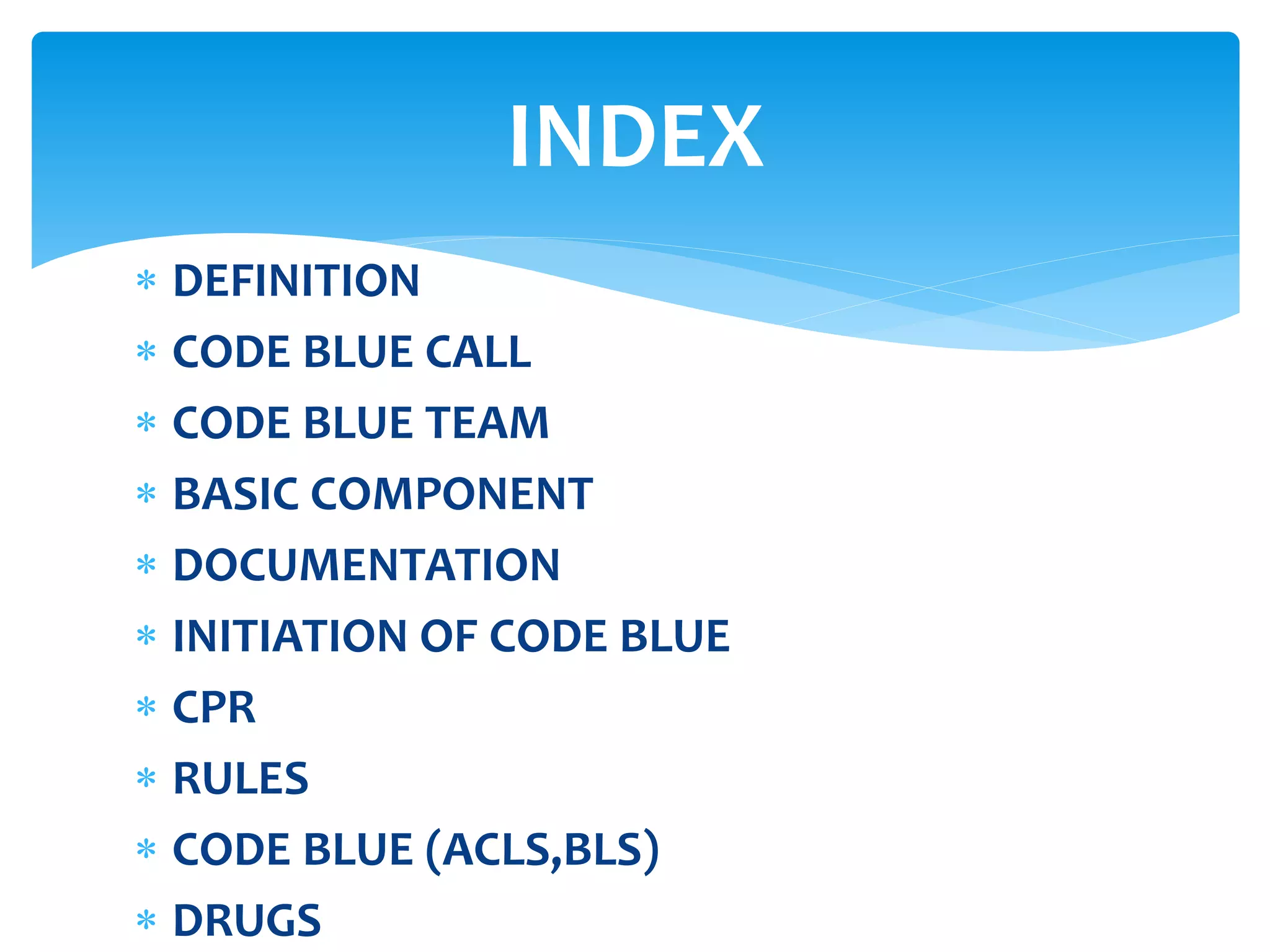 INDEX

* DEFINITION
* CODE BLUE CALL
* CODE BLUE TEAM
* BASIC COMPONENT
* DOCUMENTATION
* INITIATION OF CODE BLUE
* CPR
* RULES
* CODE BLUE (ACLS,BLS)
* DRUGS